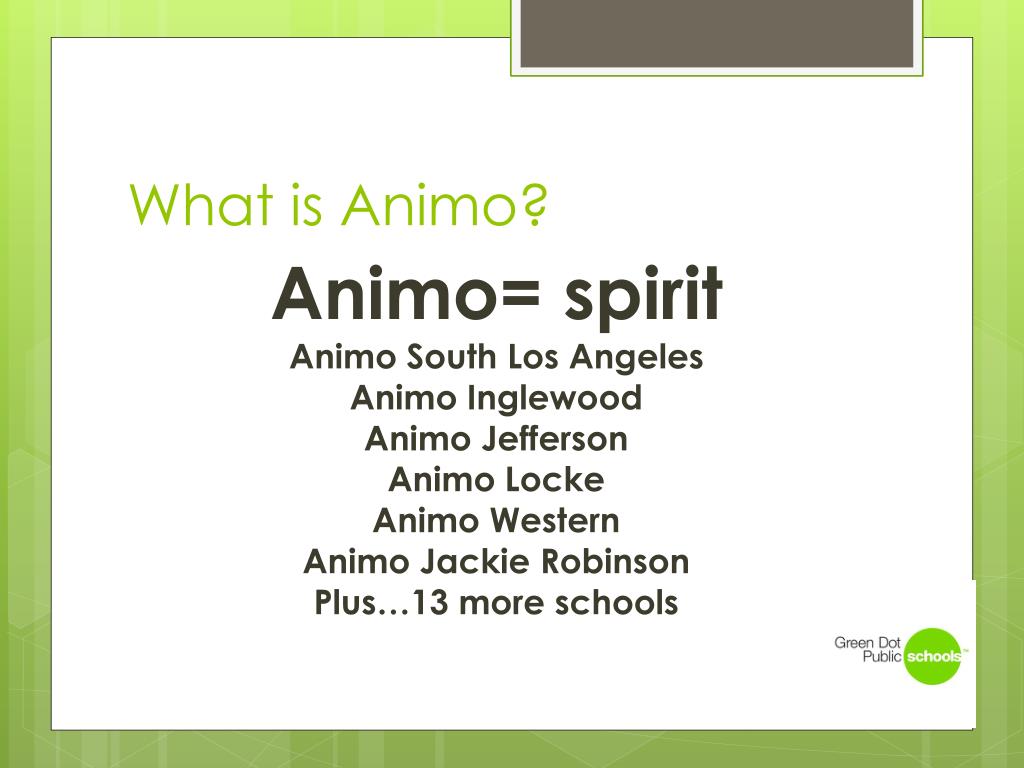 What is Animo?

Animo= spirit

Animo South Los Angeles
Animo Inglewood
Animo Jefferson
Animo Locke
Animo Western
Animo Jackie Robinson
Plus…13 more schools

Green Dot Public schools